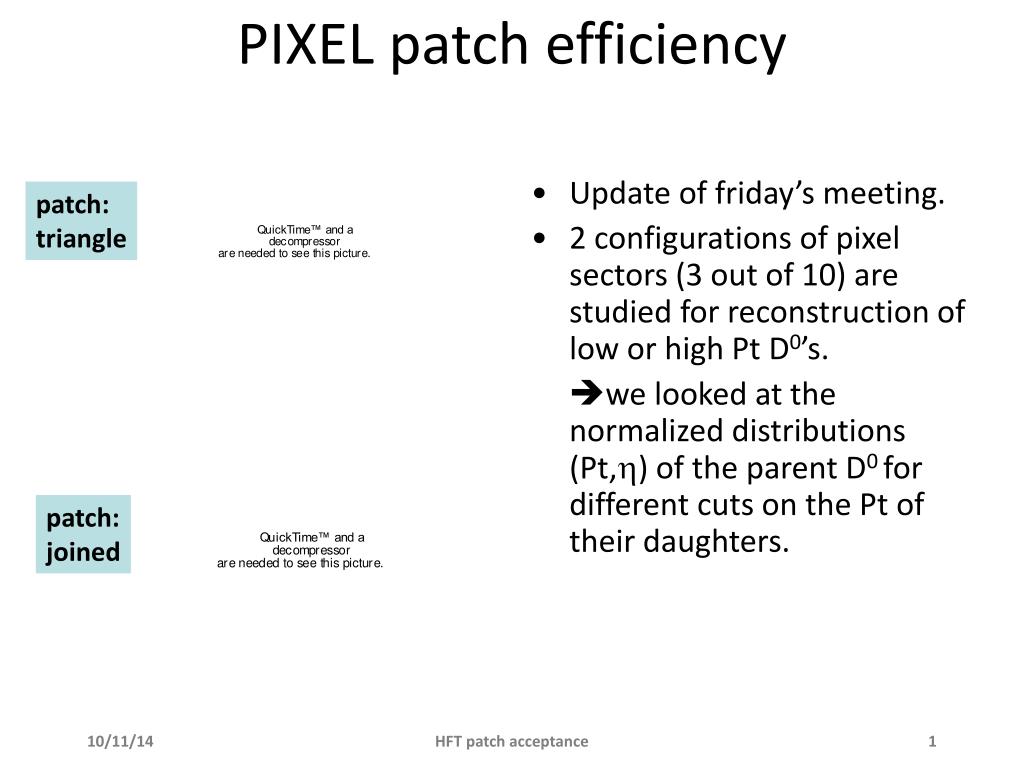 PIXEL patch efficiency

patch: triangle

QuickTime™ and a decompressor are needed to see this picture.

patch: joined

QuickTime™ and a decompressor are needed to see this picture.

• Update of friday's meeting.
• 2 configurations of pixel sectors (3 out of 10) are studied for reconstruction of low or high Pt $D^0$'s.
➔we looked at the normalized distributions (Pt,$\eta$) of the parent $D^0$ for different cuts on the Pt of their daughters.

10/11/14

HFT patch acceptance

1